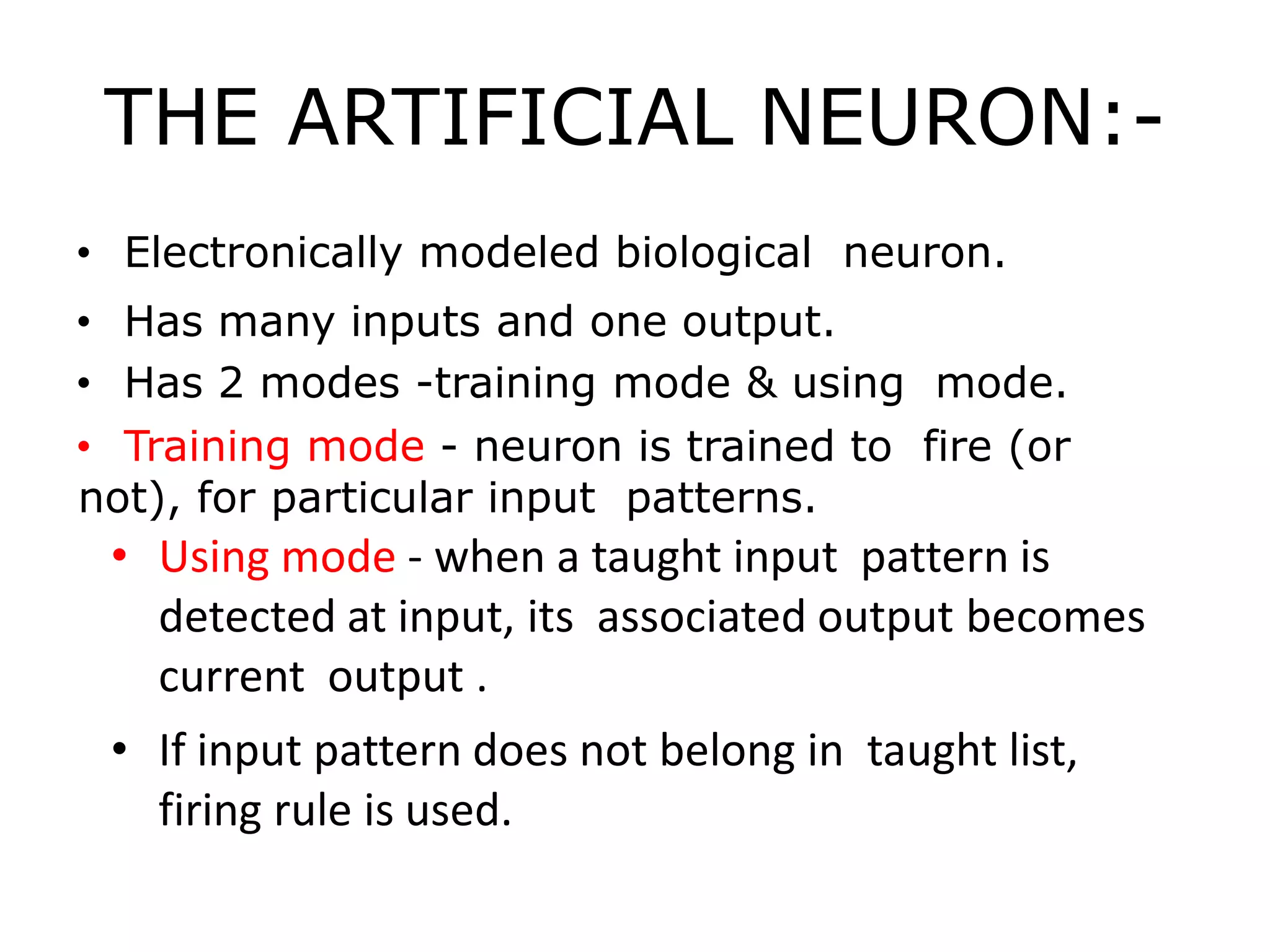 THE ARTIFICIAL NEURON:-

• Electronically modeled biological neuron.

• Has many inputs and one output.

• Has 2 modes -training mode & using mode.

• Training mode - neuron is trained to fire (or not), for particular input patterns.

• Using mode - when a taught input pattern is detected at input, its associated output becomes current output .

• If input pattern does not belong in taught list, firing rule is used.